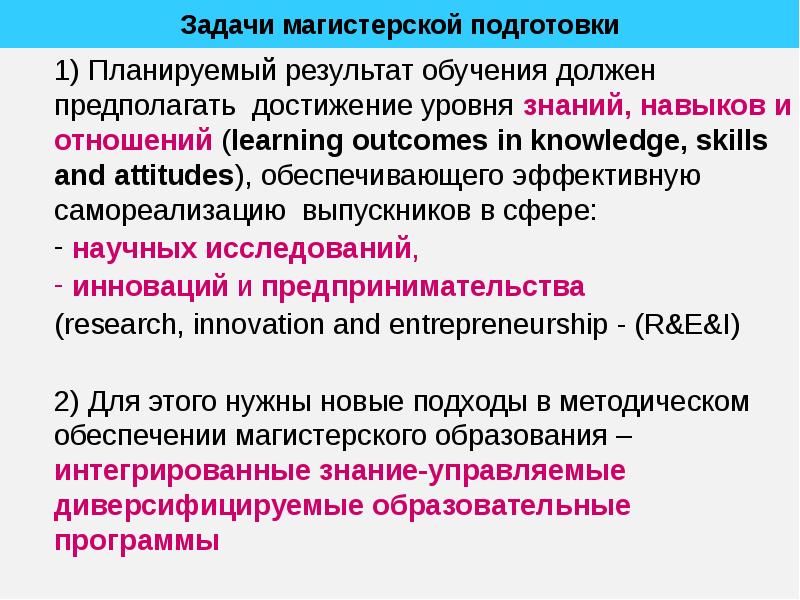 Задачи магистерской подготовки

1) Планируемый результат обучения должен предполагать достижение уровня знаний, навыков и отношений (learning outcomes in knowledge, skills and attitudes), обеспечивающего эффективную самореализацию выпускников в сфере:
- научных исследований,
- инноваций и предпринимательства
(research, innovation and entrepreneurship - (R&E&I)

2) Для этого нужны новые подходы в методическом обеспечении магистерского образования – интегрированные знание-управляемые диверсифицируемые образовательные программы